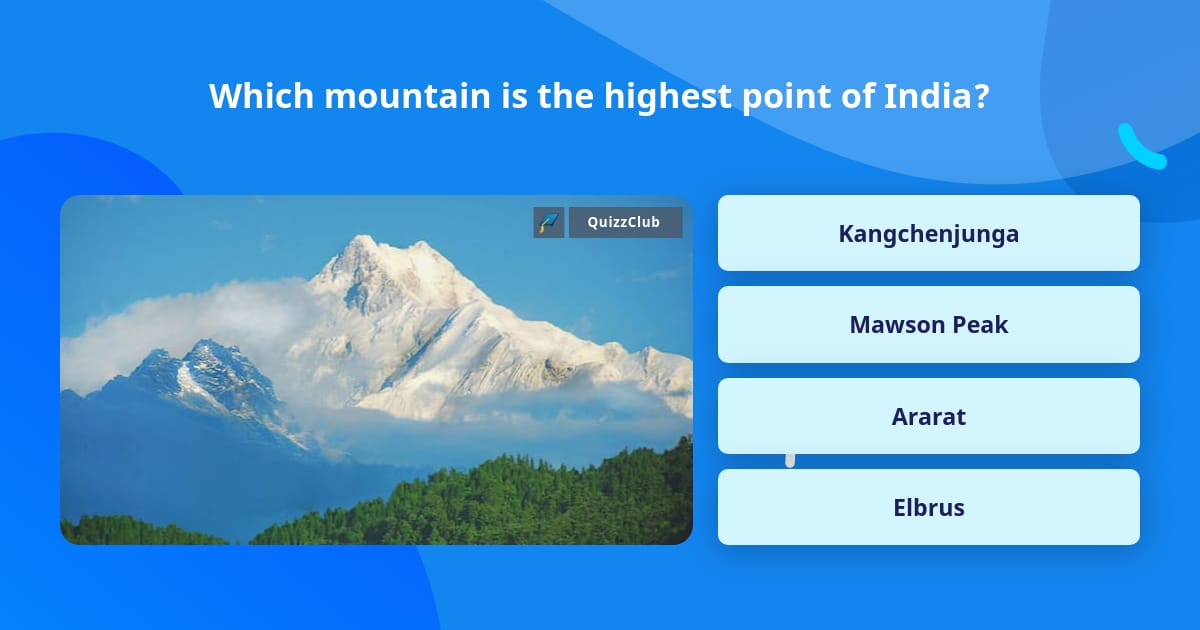 Which mountain is the highest point of India?

QuizzClub

Kangchenjunga

Mawson Peak

Ararat

Elbrus